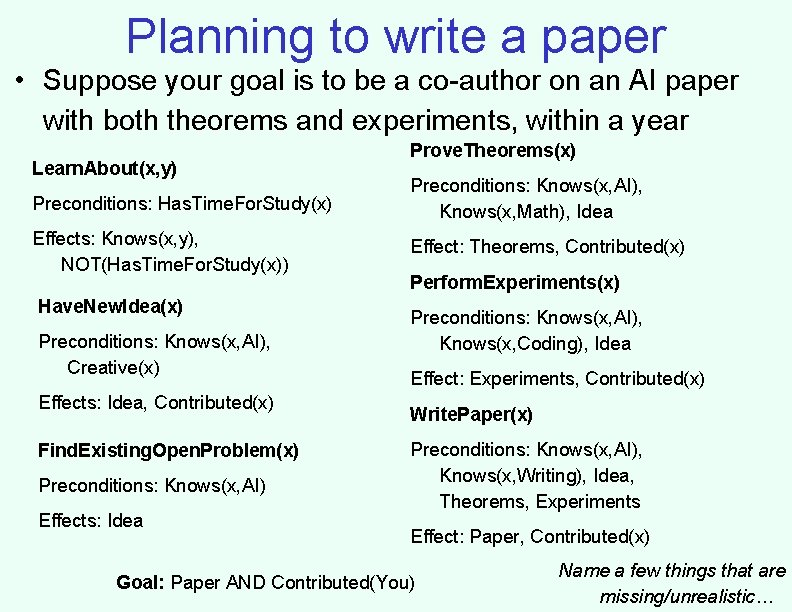 Planning to write a paper

• Suppose your goal is to be a co-author on an AI paper with both theorems and experiments, within a year

LearnAbout(x,y)

Preconditions: HasTimeForStudy(x)

Effects: Knows(x,y), NOT(HasTimeForStudy(x))

HaveNewIdea(x)

Preconditions: Knows(x,AI), Creative(x)

Effects: Idea, Contributed(x)

FindExistingOpenProblem(x)

Preconditions: Knows(x,AI)

Effects: Idea

ProveTheorems(x)

Preconditions: Knows(x,AI), Knows(x,Math), Idea

Effect: Theorems, Contributed(x)

PerformExperiments(x)

Preconditions: Knows(x,AI), Knows(x,Coding), Idea

Effect: Experiments, Contributed(x)

WritePaper(x)

Preconditions: Knows(x,AI), Knows(x,Writing), Idea, Theorems, Experiments

Effect: Paper, Contributed(x)

Goal: Paper AND Contributed(You)

Name a few things that are missing/unrealistic…